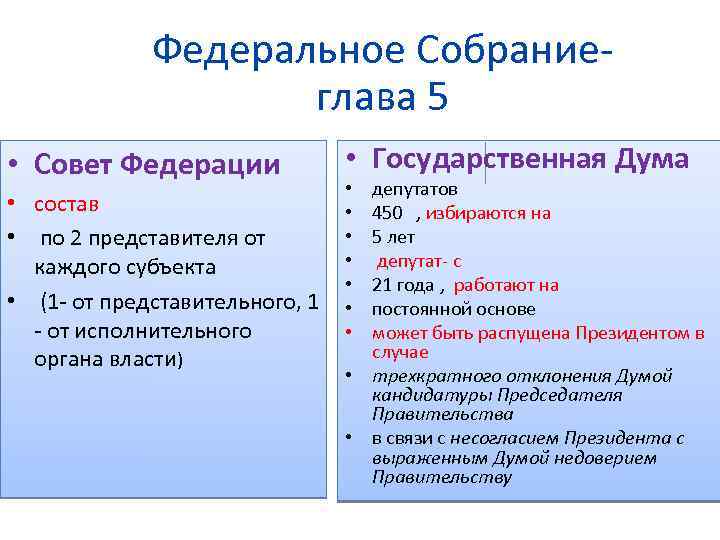 Федеральное Собрание- глава 5

• Совет Федерации
• состав
• по 2 представителя от каждого субъекта
• (1- от представительного, 1 - от исполнительного органа власти)

• Государственная Дума
• депутатов
• 450 , избираются на
• 5 лет
• депутат- с
• 21 года , работают на
• постоянной основе
• может быть распущена Президентом в случае
• трехкратного отклонения Думой кандидатуры Председателя Правительства
• в связи с несогласием Президента с выраженным Думой недоверием Правительству